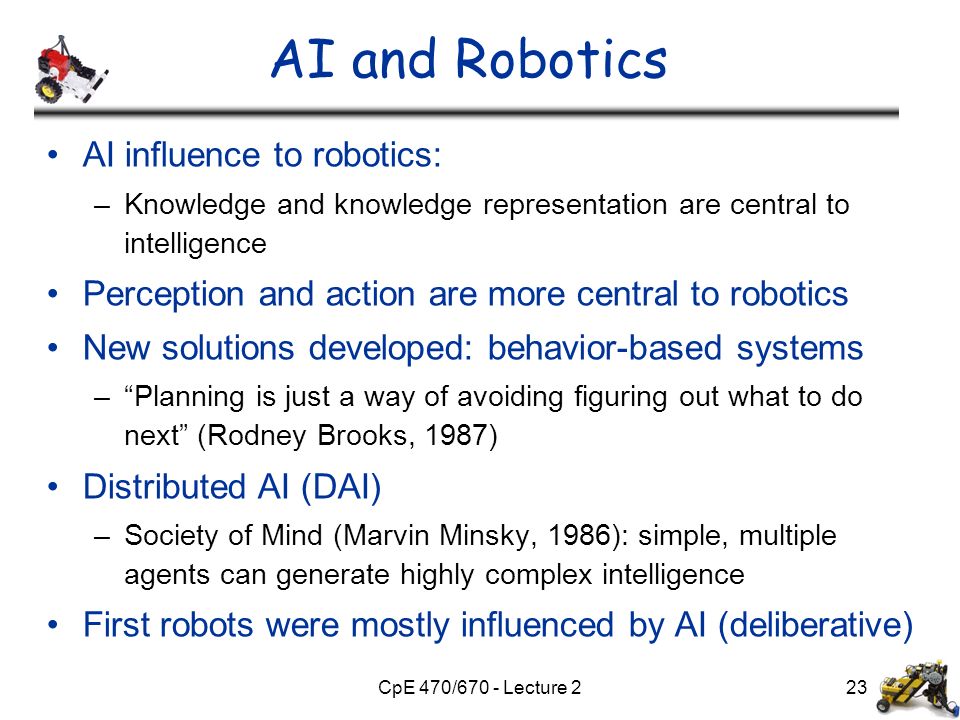 AI and Robotics

• AI influence to robotics:
 – Knowledge and knowledge representation are central to intelligence
• Perception and action are more central to robotics
• New solutions developed: behavior-based systems
 – “Planning is just a way of avoiding figuring out what to do next” (Rodney Brooks, 1987)
• Distributed AI (DAI)
 – Society of Mind (Marvin Minsky, 1986): simple, multiple agents can generate highly complex intelligence
• First robots were mostly influenced by AI (deliberative)

CpE 470/670 - Lecture 2

23